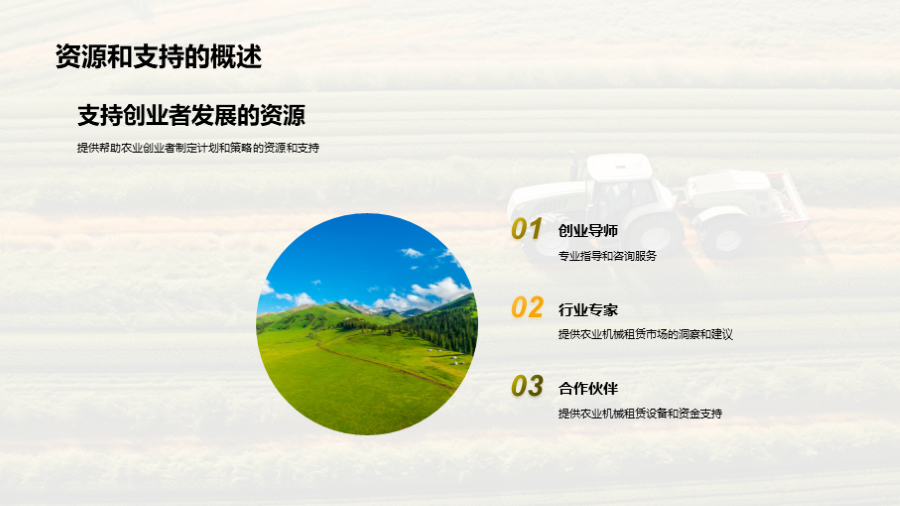 资源和支持的概述

支持创业者发展的资源

提供帮助农业创业者制定计划和策略的资源和支持

01 创业导师

专业指导和咨询服务

02 行业专家

提供农业机械租赁市场的洞察和建议

03 合作伙伴

提供农业机械租赁设备和资金支持